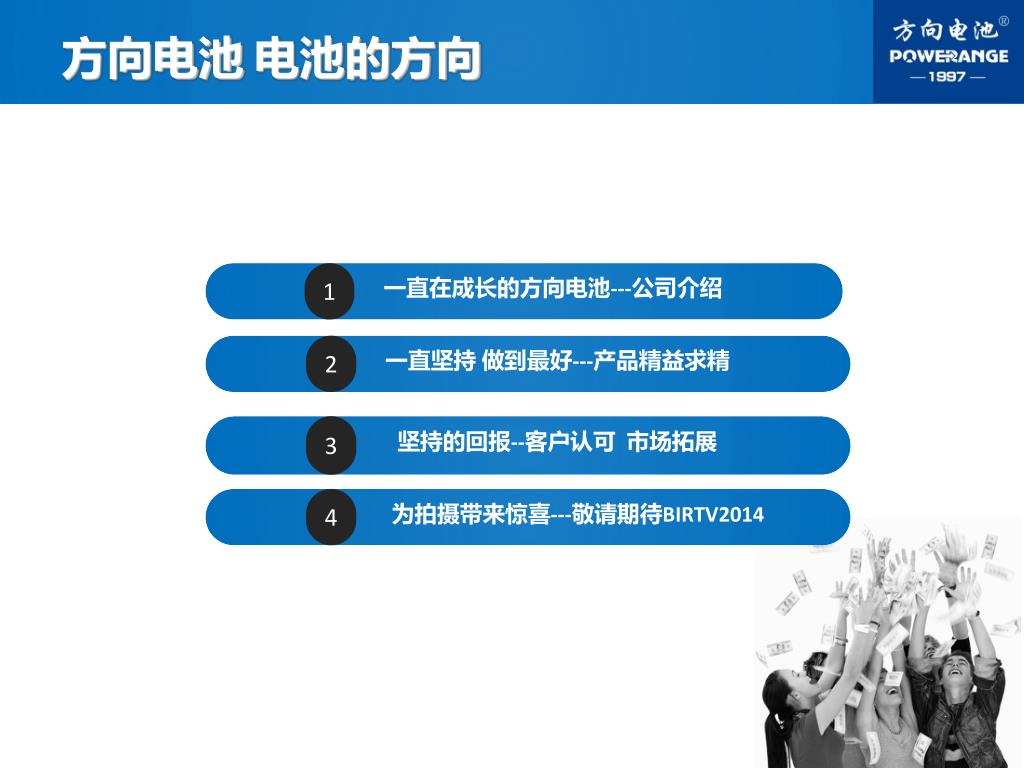 方向电池 电池的方向

方向电池®
POWERANGE
— 1997 —

1 一直在成长的方向电池---公司介绍

2 一直坚持 做到最好---产品精益求精

3 坚持的回报--客户认可 市场拓展

4 为拍摄带来惊喜---敬请期待BIRTV2014